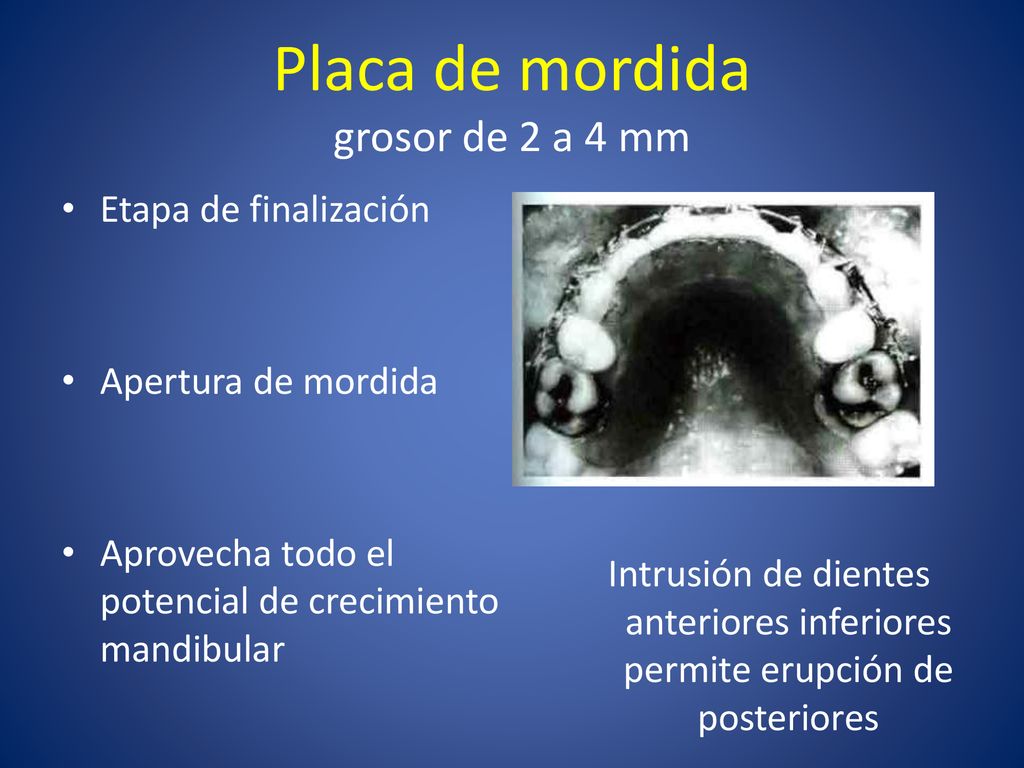 Placa de mordida
grosor de 2 a 4 mm

• Etapa de finalización

• Apertura de mordida

• Aprovecha todo el potencial de crecimiento mandibular

Intrusión de dientes anteriores inferiores permite erupción de posteriores